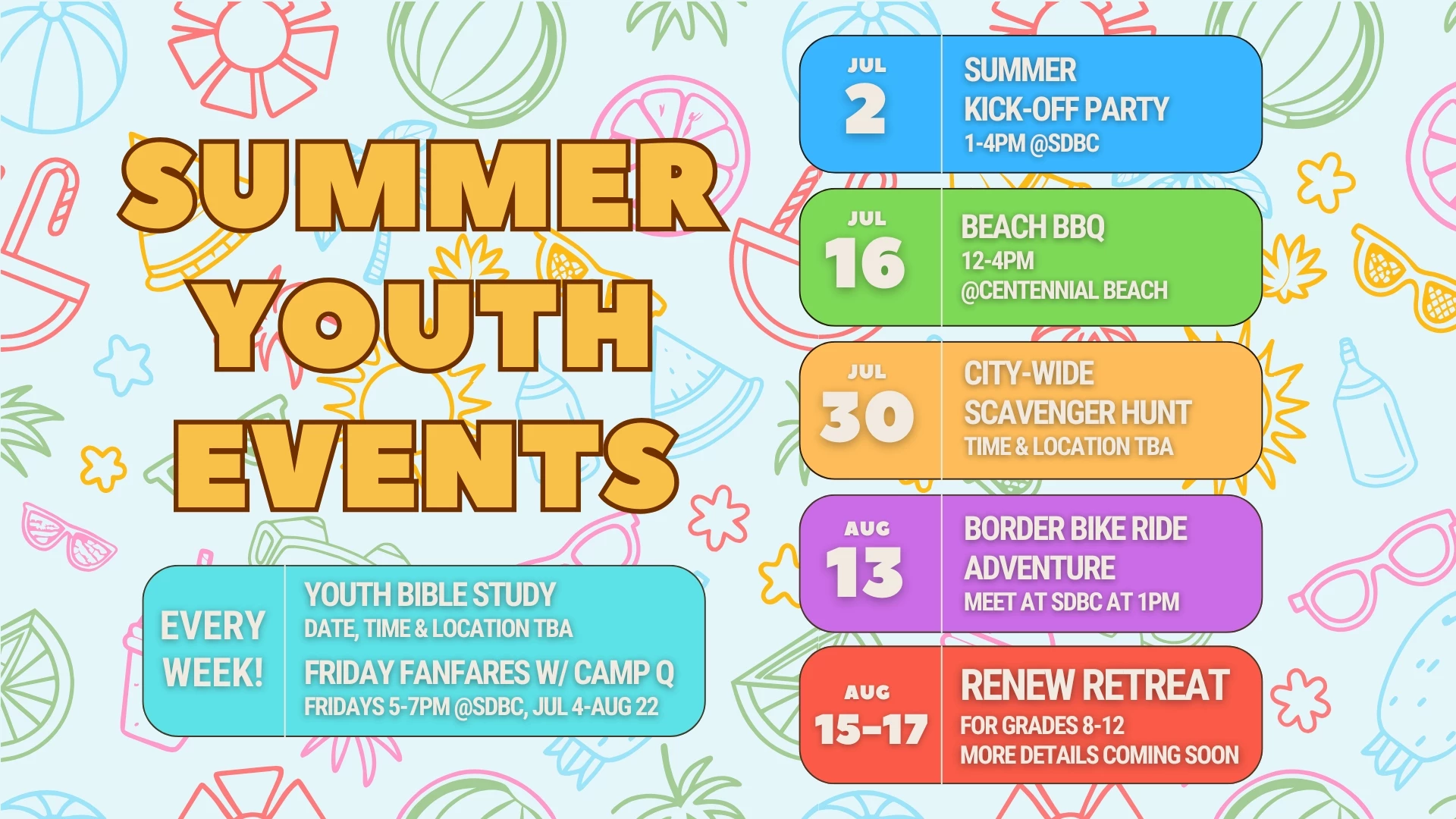 SUMMER YOUTH EVENTS

EVERY WEEK!

YOUTH BIBLE STUDY
DATE, TIME & LOCATION TBA

FRIDAY FANFARES W/ CAMP Q
FRIDAYS 5-7PM @SDBC, JUL 4-AUG 22

JUL 2
SUMMER KICK-OFF PARTY
1-4PM @SDBC

JUL 16
BEACH BBQ
12-4PM
@CENTENNIAL BEACH

JUL 30
CITY-WIDE SCAVENGER HUNT
TIME & LOCATION TBA

AUG 13
BORDER BIKE RIDE ADVENTURE
MEET AT SDBC AT 1PM

AUG 15-17
RENEW RETREAT
FOR GRADES 8-12
MORE DETAILS COMING SOON